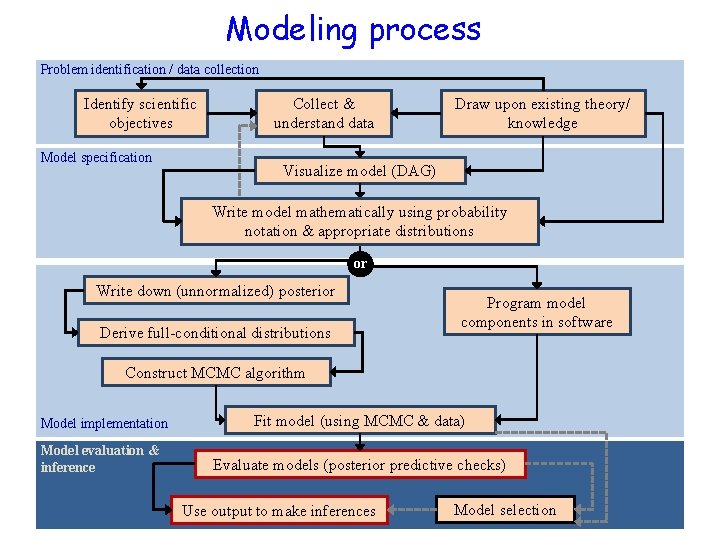 Modeling process

Problem identification / data collection

Identify scientific objectives

Collect & understand data

Draw upon existing theory/ knowledge

Model specification

Visualize model (DAG)

Write model mathematically using probability notation & appropriate distributions

or

Write down (unnormalized) posterior

Derive full-conditional distributions

Construct MCMC algorithm

Program model components in software

Model implementation

Fit model (using MCMC & data)

Model evaluation & inference

Evaluate models (posterior predictive checks)

Use output to make inferences

Model selection